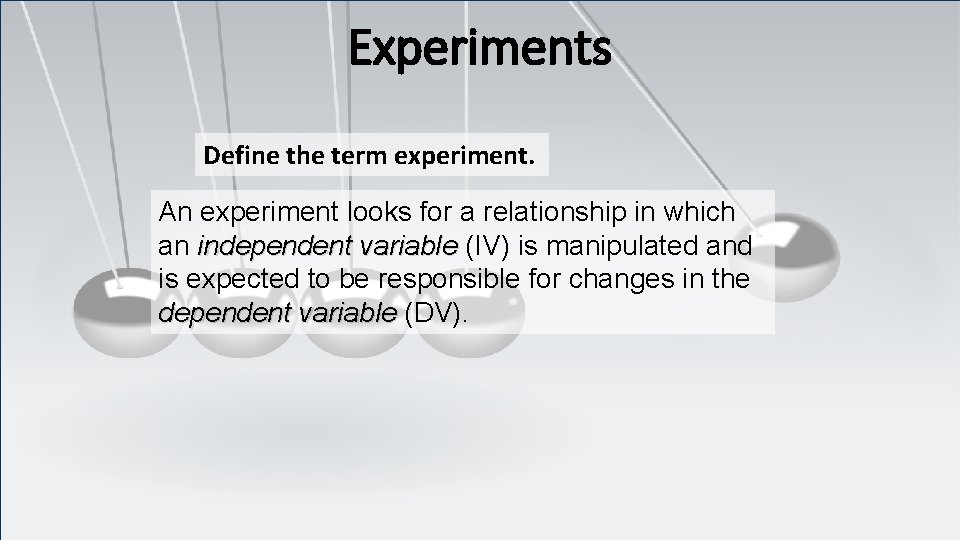 Experiments

Define the term experiment.

An experiment looks for a relationship in which an independent variable (IV) is manipulated and is expected to be responsible for changes in the dependent variable (DV).